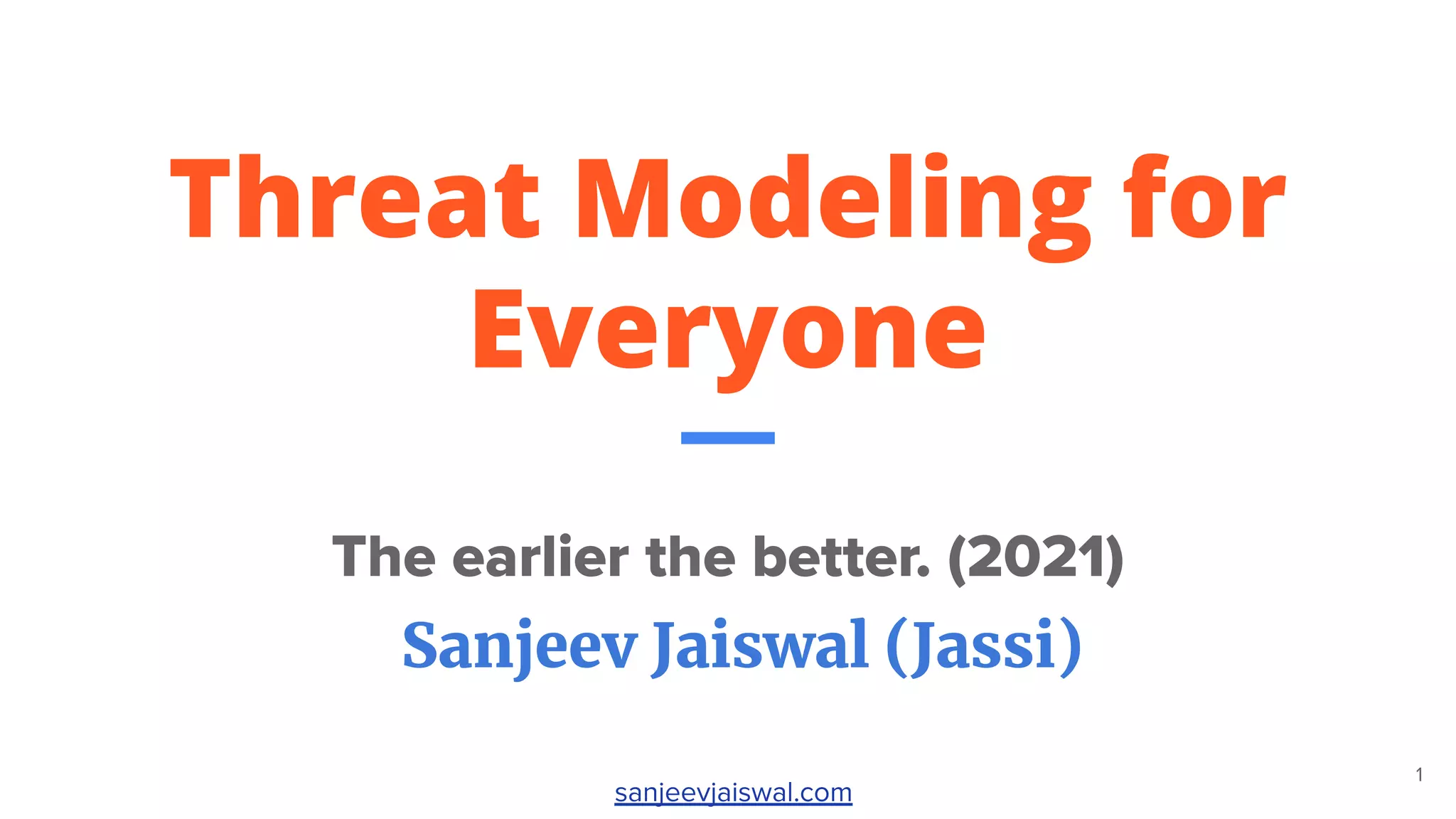 Threat Modeling for Everyone

The earlier the better. (2021)

Sanjeev Jaiswal (Jassi)

sanjeevjaiswal.com

1